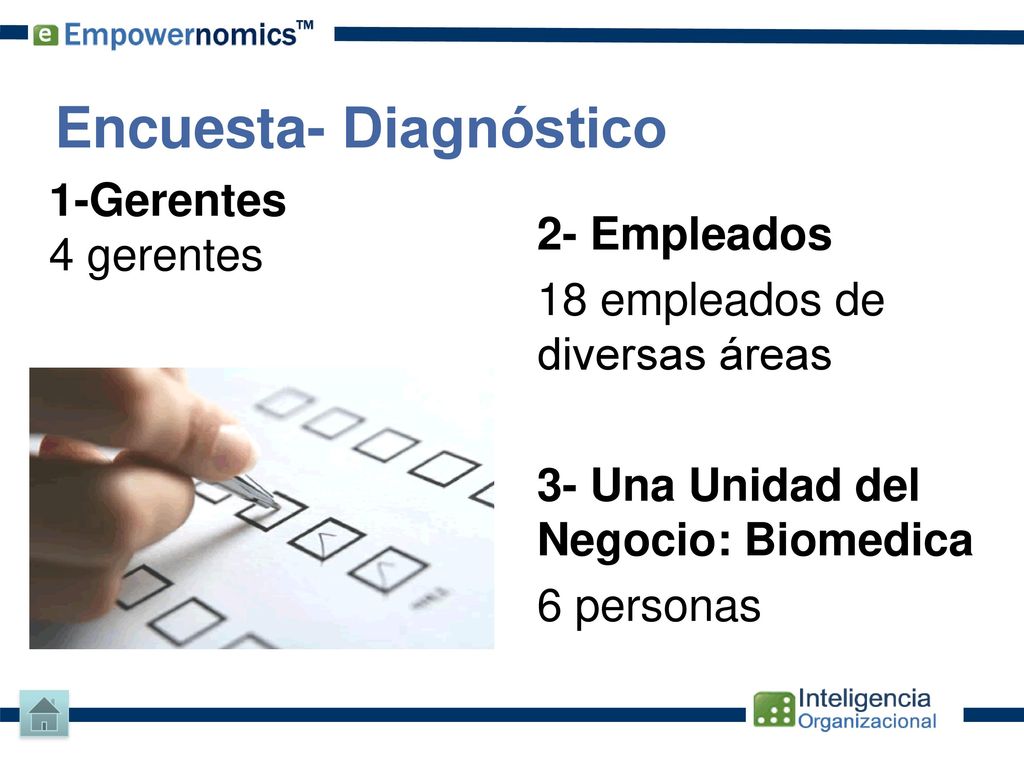 e Empowernomics™

Encuesta- Diagnóstico

1-Gerentes
4 gerentes

2- Empleados

18 empleados de diversas áreas

3- Una Unidad del Negocio: Biomedica

6 personas

Inteligencia Organizacional